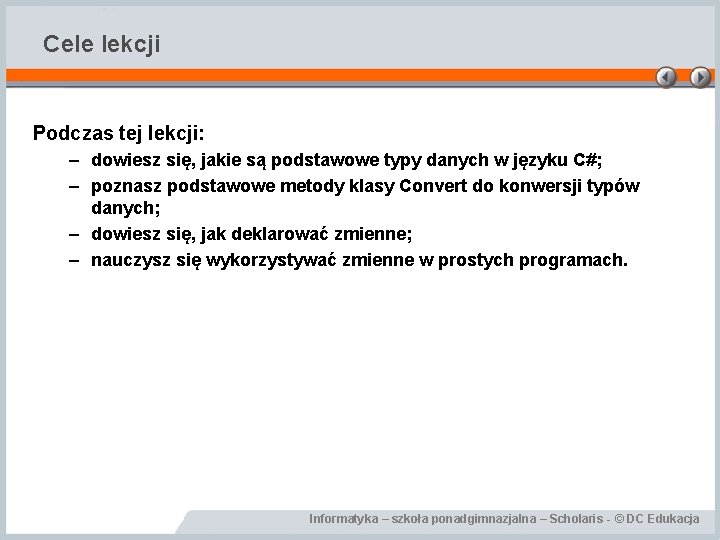 Cele lekcji

Podczas tej lekcji:

– dowiesz się, jakie są podstawowe typy danych w języku C#;
– poznasz podstawowe metody klasy Convert do konwersji typów danych;
– dowiesz się, jak deklarować zmienne;
– nauczysz się wykorzystywać zmienne w prostych programach.

Informatyka – szkoła ponadgimnazjalna – Scholaris - © DC Edukacja